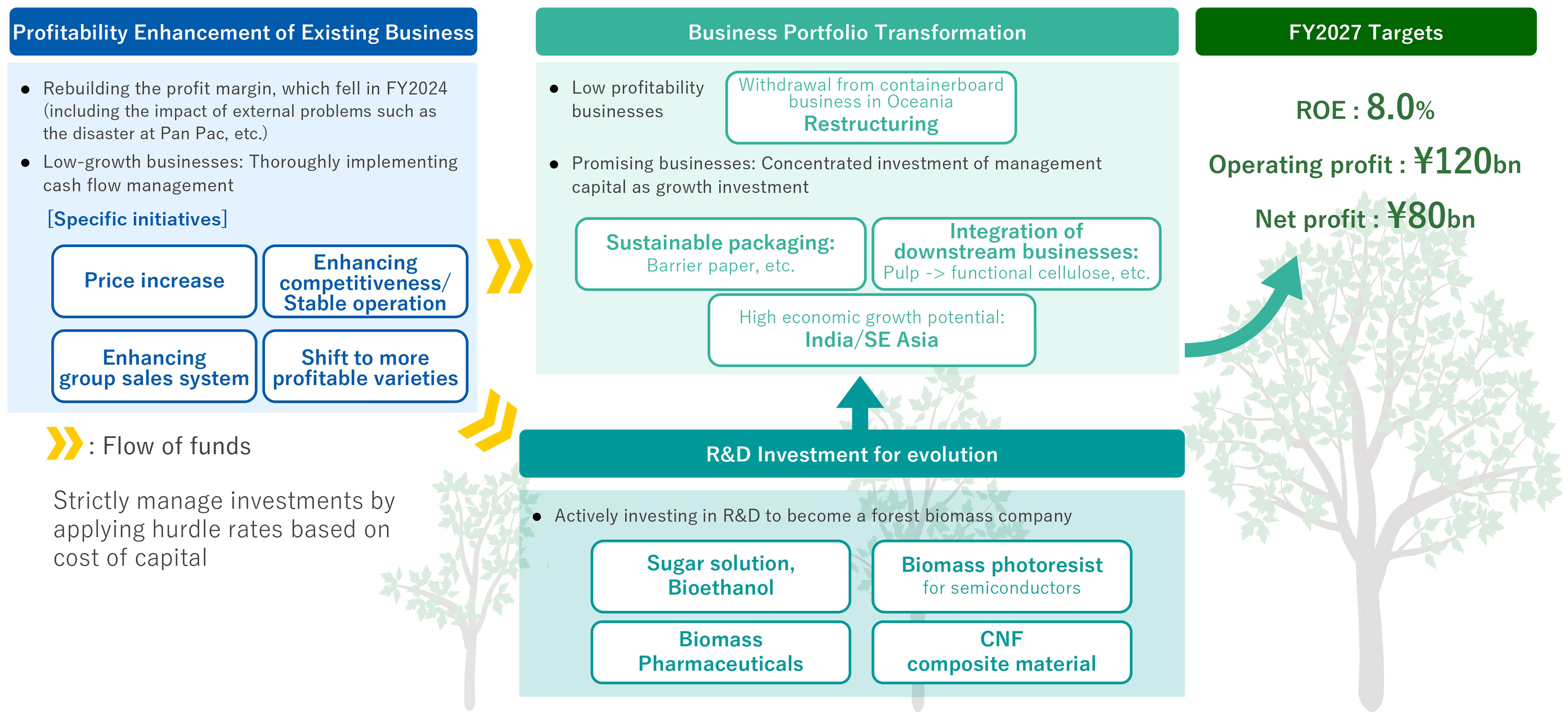 Profitability Enhancement of Existing Business

● Rebuilding the profit margin, which fell in FY2024 (including the impact of external problems such as the disaster at Pan Pac, etc.)

● Low-growth businesses: Thoroughly implementing cash flow management

[Specific initiatives]

Price increase

Enhancing competitiveness/ Stable operation

Enhancing group sales system

Shift to more profitable varieties

: Flow of funds

Strictly manage investments by applying hurdle rates based on cost of capital

Business Portfolio Transformation

● Low profitability businesses

Withdrawal from containerboard business in Oceania
Restructuring

● Promising businesses: Concentrated investment of management capital as growth investment

Sustainable packaging:
Barrier paper, etc.

Integration of downstream businesses:
Pulp -> functional cellulose, etc.

High economic growth potential:
India/SE Asia

R&D Investment for evolution

● Actively investing in R&D to become a forest biomass company

Sugar solution, Bioethanol

Biomass photoresist
for semiconductors

Biomass Pharmaceuticals

CNF composite material

FY2027 Targets

ROE : 8.0%

Operating profit : ¥120bn

Net profit : ¥80bn